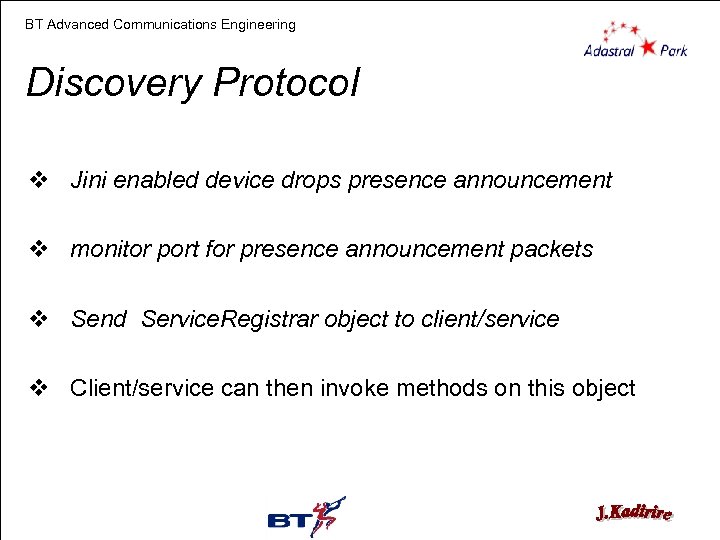 BT Advanced Communications Engineering

Adastral Park

Discovery Protocol

❖ Jini enabled device drops presence announcement

❖ monitor port for presence announcement packets

❖ Send ServiceRegistrar object to client/service

❖ Client/service can then invoke methods on this object

BT

J.Kadirire